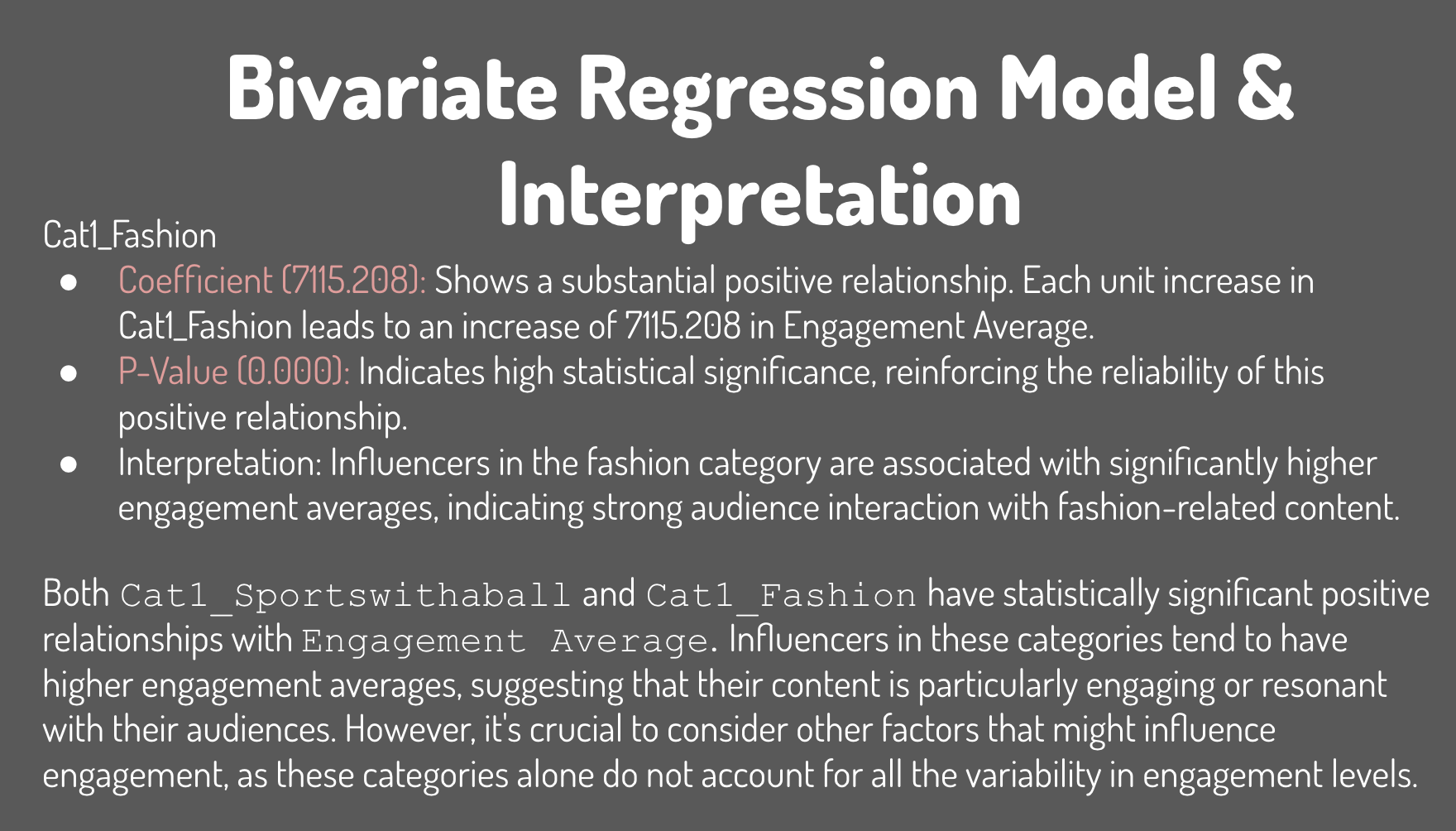 Bivariate Regression Model & Interpretation

Cat1_Fashion

● Coefficient (7115.208): Shows a substantial positive relationship. Each unit increase in Cat1_Fashion leads to an increase of 7115.208 in Engagement Average.
● P-Value (0.000): Indicates high statistical significance, reinforcing the reliability of this positive relationship.
● Interpretation: Influencers in the fashion category are associated with significantly higher engagement averages, indicating strong audience interaction with fashion-related content.

Both Cat1_Sportswithaball and Cat1_Fashion have statistically significant positive relationships with Engagement Average. Influencers in these categories tend to have higher engagement averages, suggesting that their content is particularly engaging or resonant with their audiences. However, it's crucial to consider other factors that might influence engagement, as these categories alone do not account for all the variability in engagement levels.